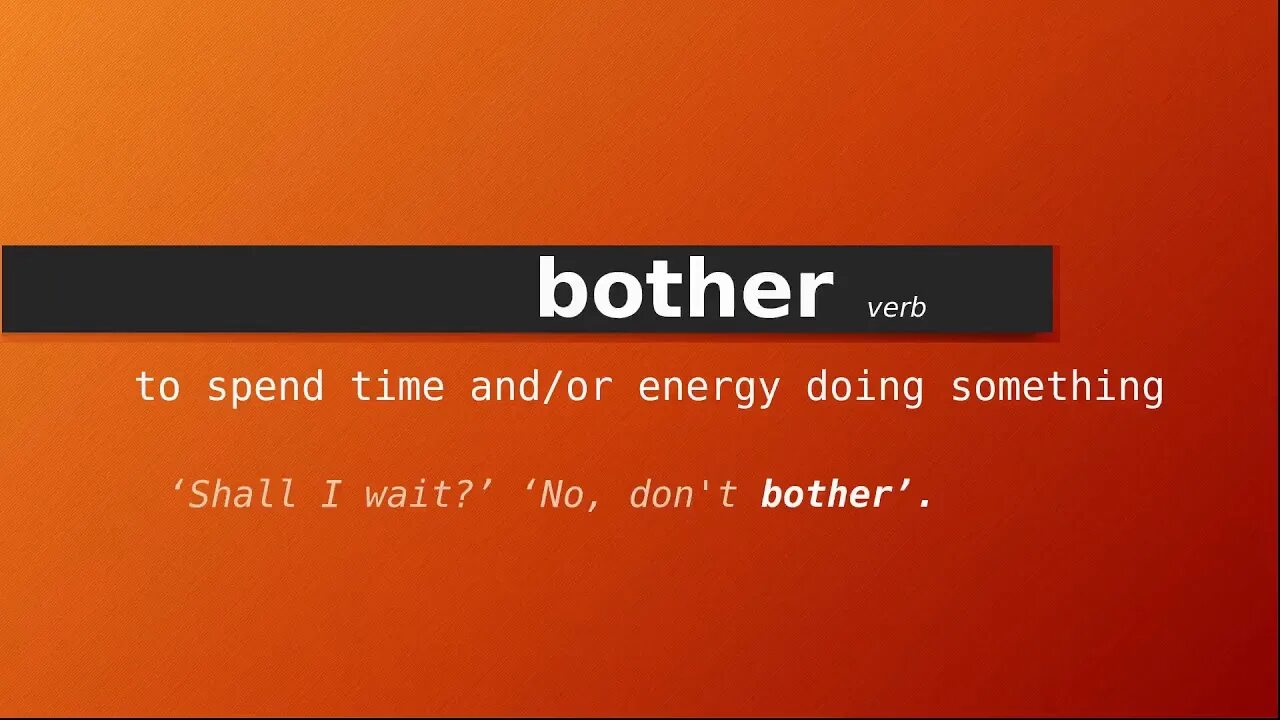 bother verb

to spend time and/or energy doing something

‘Shall I wait?’ ‘No, don't bother’.